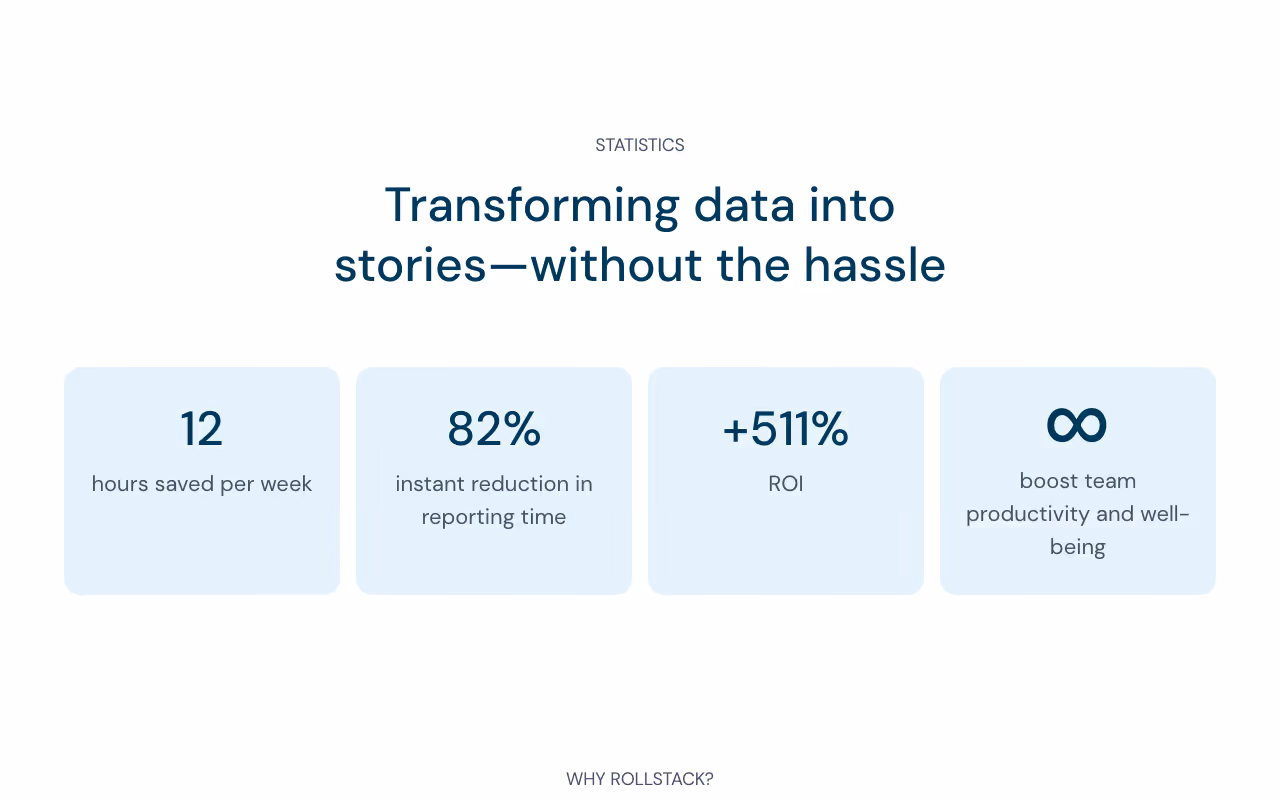 STATISTICS

Transforming data into stories—without the hassle

12

hours saved per week

82%

instant reduction in reporting time

+511%

ROI

∞

boost team productivity and well-being

WHY ROLLSTACK?